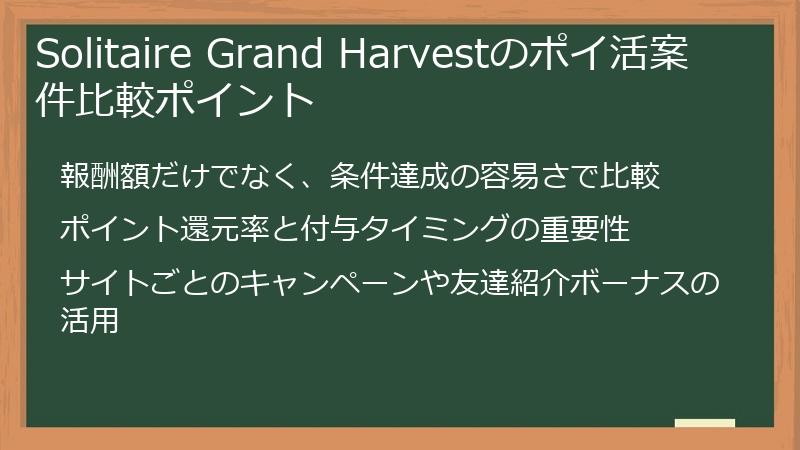 Solitaire Grand Harvestのポイ活案件比較ポイント

報酬額だけでなく、条件達成の容易さで比較

ポイント還元率と付与タイミングの重要性

サイトごとのキャンペーンや友達紹介ボーナスの活用